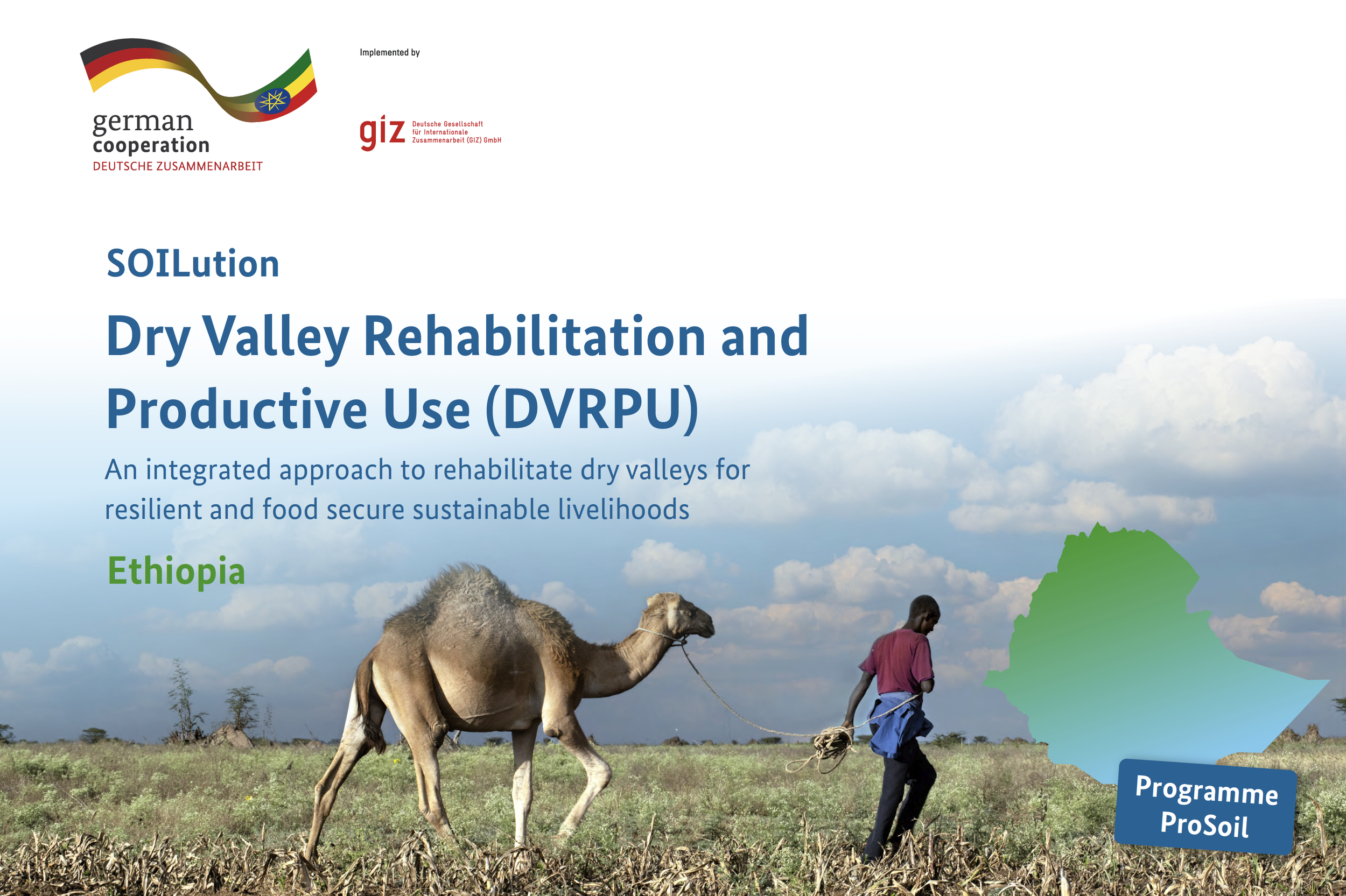 german cooperation
DEUTSCHE ZUSAMMENARBEIT

Implemented by

giz Deutsche Gesellschaft für Internationale Zusammenarbeit (GIZ) GmbH

SOILution

Dry Valley Rehabilitation and Productive Use (DVRPU)

An integrated approach to rehabilitate dry valleys for resilient and food secure sustainable livelihoods

Ethiopia

Programme ProSoil